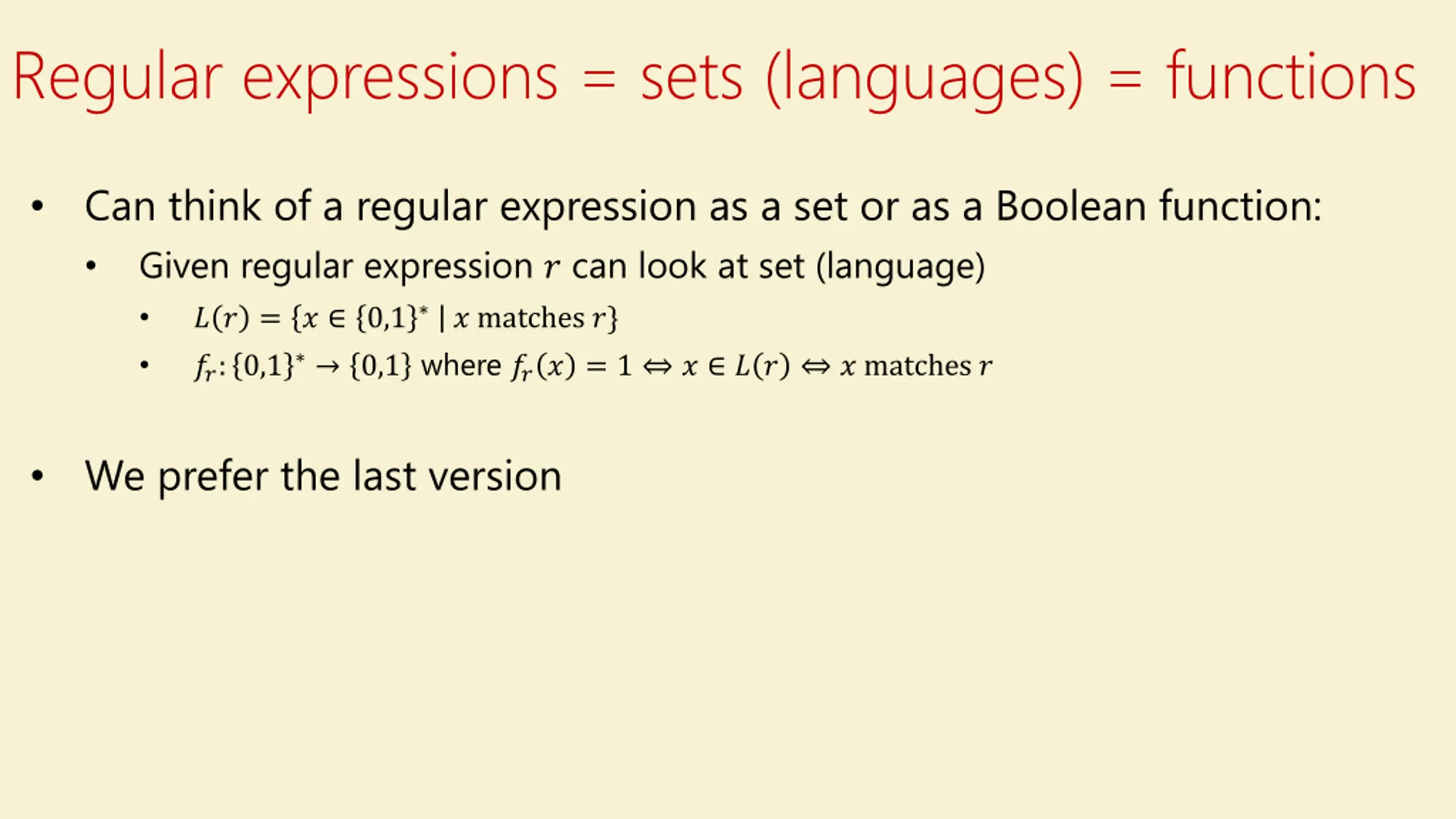 Regular expressions = sets (languages) = functions

• Can think of a regular expression as a set or as a Boolean function:
  • Given regular expression $r$ can look at set (language)
    • $L(r) = \{x \in \{0,1\}^* \mid x \text{ matches } r\}$
    • $f_r: \{0,1\}^* \rightarrow \{0,1\}$ where $f_r(x) = 1 \Leftrightarrow x \in L(r) \Leftrightarrow x \text{ matches } r$

• We prefer the last version